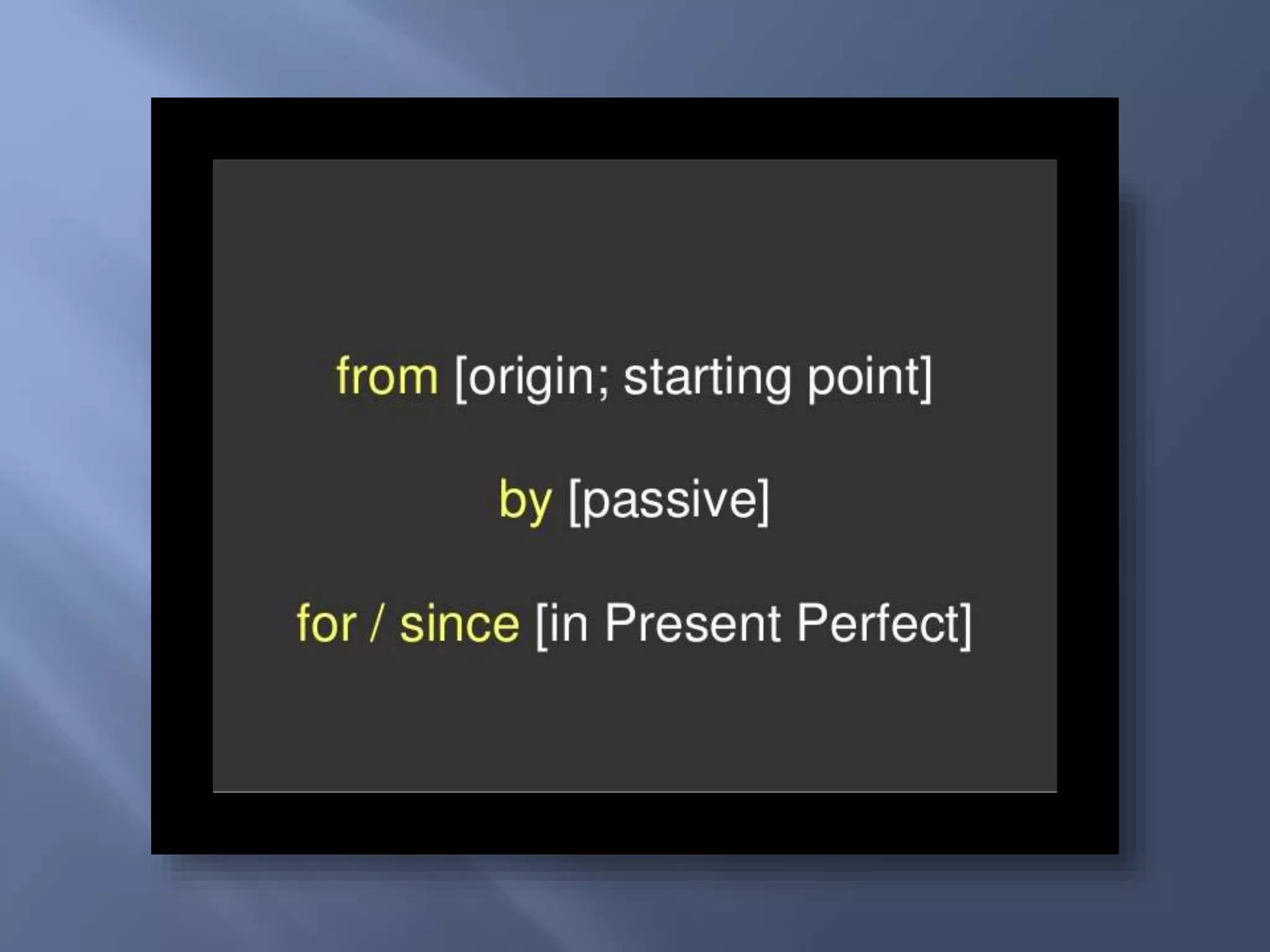 from [origin; starting point]

by [passive]

for / since [in Present Perfect]